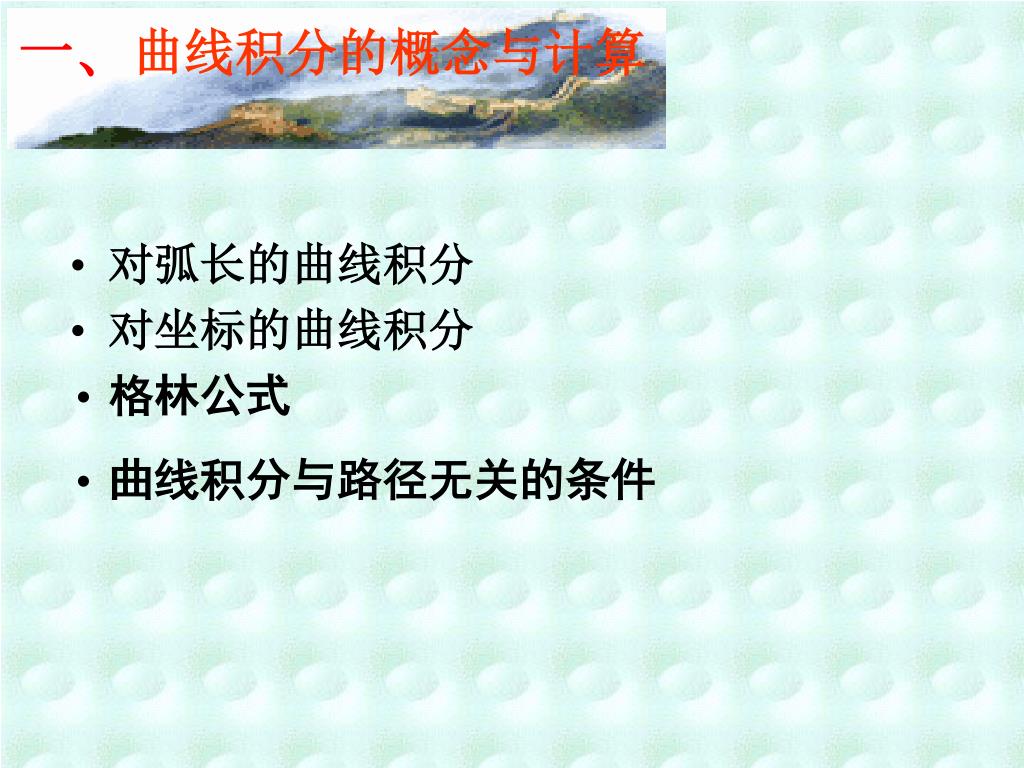 一、曲线积分的概念与计算

• 对弧长的曲线积分
• 对坐标的曲线积分
• 格林公式
• 曲线积分与路径无关的条件